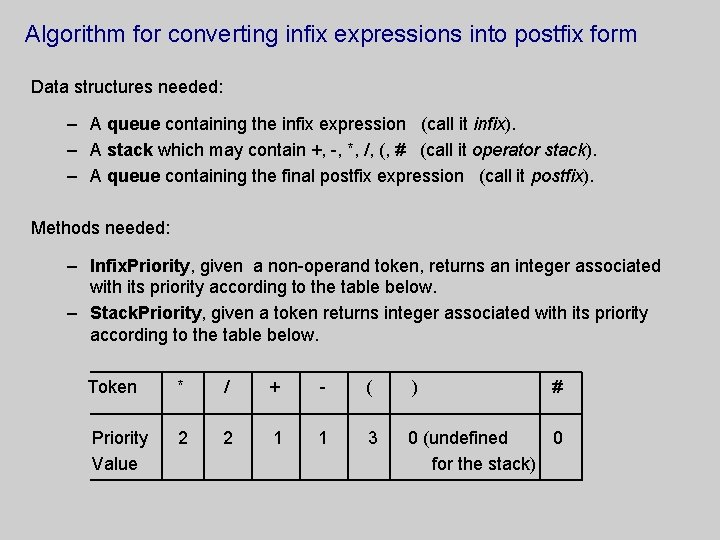 Algorithm for converting infix expressions into postfix form

Data structures needed:

– A queue containing the infix expression (call it infix).
– A stack which may contain +, -, *, /, (, # (call it operator stack).
– A queue containing the final postfix expression (call it postfix).

Methods needed:

– InfixPriority, given a non-operand token, returns an integer associated with its priority according to the table below.
– StackPriority, given a token returns integer associated with its priority according to the table below.

| Token | * | / | + | - | ( | ) | # |
|---|---|---|---|---|---|---|---|
| Priority Value | 2 | 2 | 1 | 1 | 3 | 0 (undefined for the stack) | 0 |